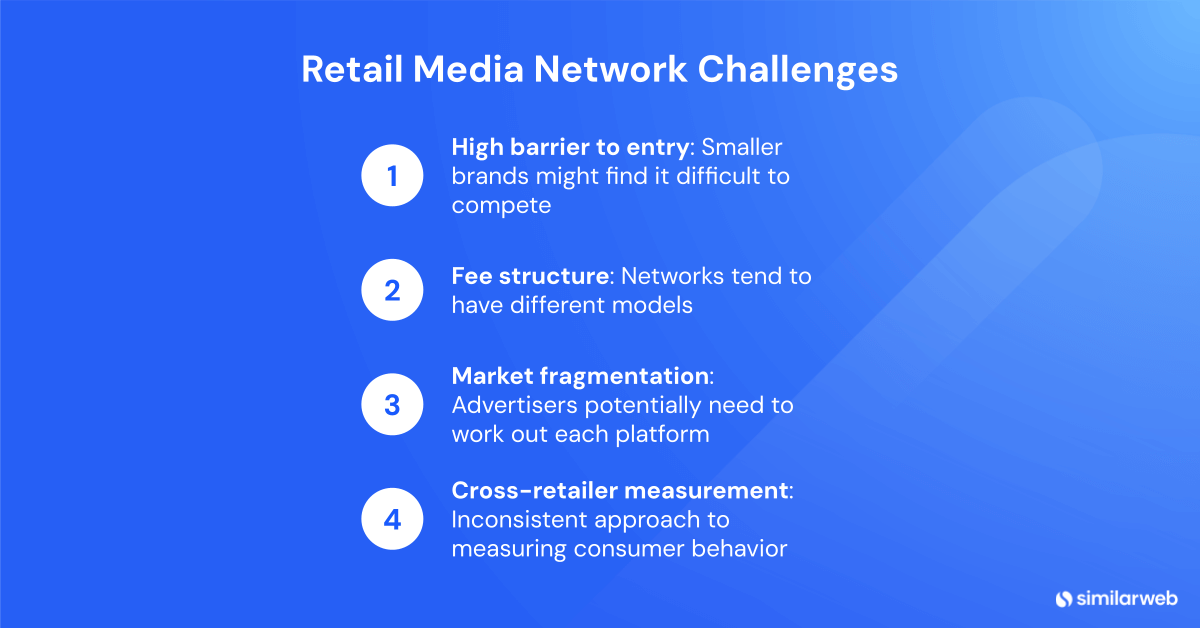 Retail Media Network Challenges

1

High barrier to entry: Smaller brands might find it difficult to compete

2

Fee structure: Networks tend to have different models

3

Market fragmentation: Advertisers potentially need to work out each platform

4

Cross-retailer measurement: Inconsistent approach to measuring consumer behavior

similarweb